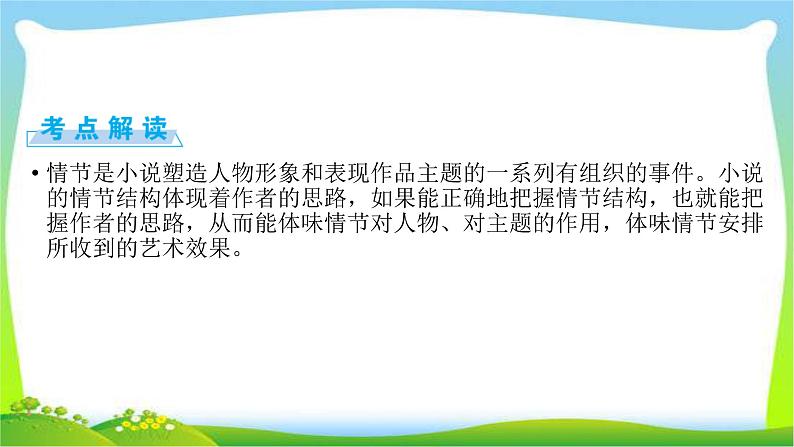 考点解读

• 情节是小说塑造人物形象和表现作品主题的一系列有组织的事件。小说的情节结构体现着作者的思路，如果能正确地把握情节结构，也就能把握作者的思路，从而能体味情节对人物、对主题的作用，体味情节安排所收到的艺术效果。